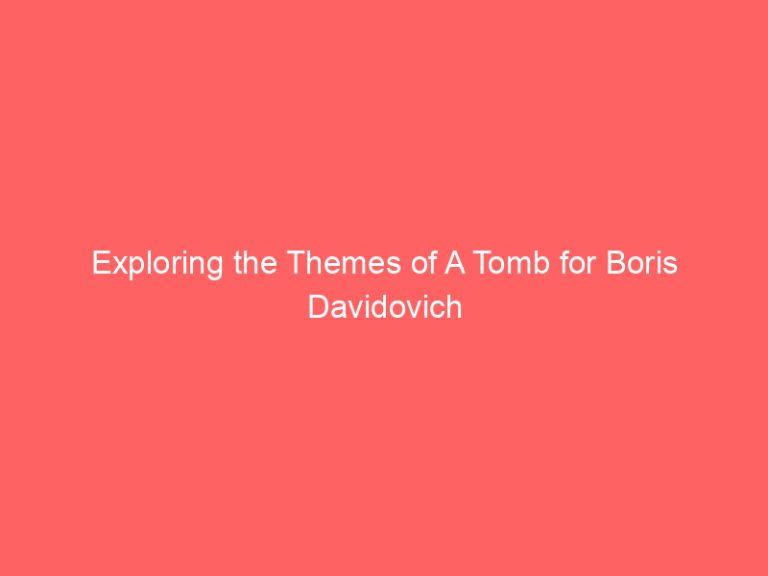 Exploring the Themes of A Tomb for Boris Davidovich